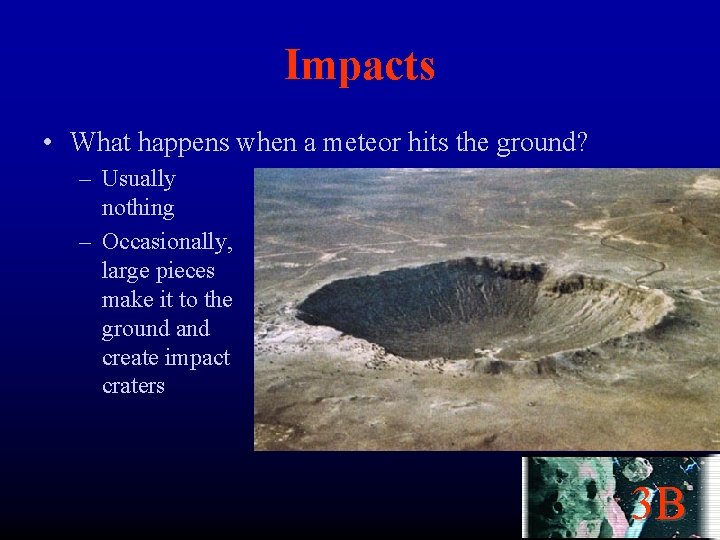 Impacts

• What happens when a meteor hits the ground?

– Usually nothing

– Occasionally, large pieces make it to the ground and create impact craters

3B